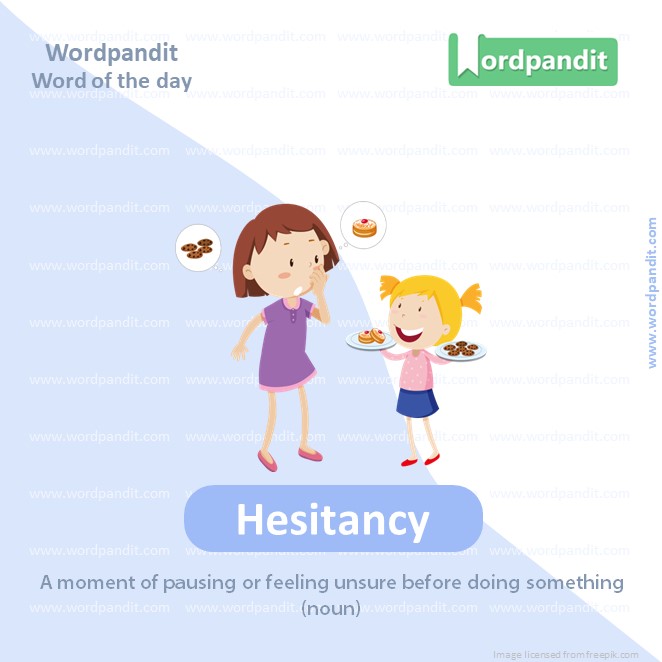 Wordpandit
Word of the day

Wordpandit

www.wordpandit.com

Hesitancy

A moment of pausing or feeling unsure before doing something
(noun)

Image licensed from freepik.com